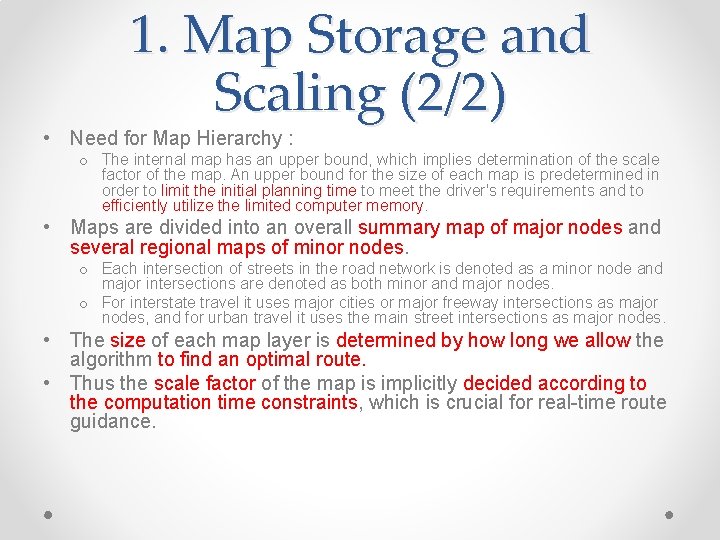 1. Map Storage and Scaling (2/2)

• Need for Map Hierarchy :
  o The internal map has an upper bound, which implies determination of the scale factor of the map. An upper bound for the size of each map is predetermined in order to limit the initial planning time to meet the driver's requirements and to efficiently utilize the limited computer memory.
• Maps are divided into an overall summary map of major nodes and several regional maps of minor nodes.
  o Each intersection of streets in the road network is denoted as a minor node and major intersections are denoted as both minor and major nodes.
  o For interstate travel it uses major cities or major freeway intersections as major nodes, and for urban travel it uses the main street intersections as major nodes.
• The size of each map layer is determined by how long we allow the algorithm to find an optimal route.
• Thus the scale factor of the map is implicitly decided according to the computation time constraints, which is crucial for real-time route guidance.